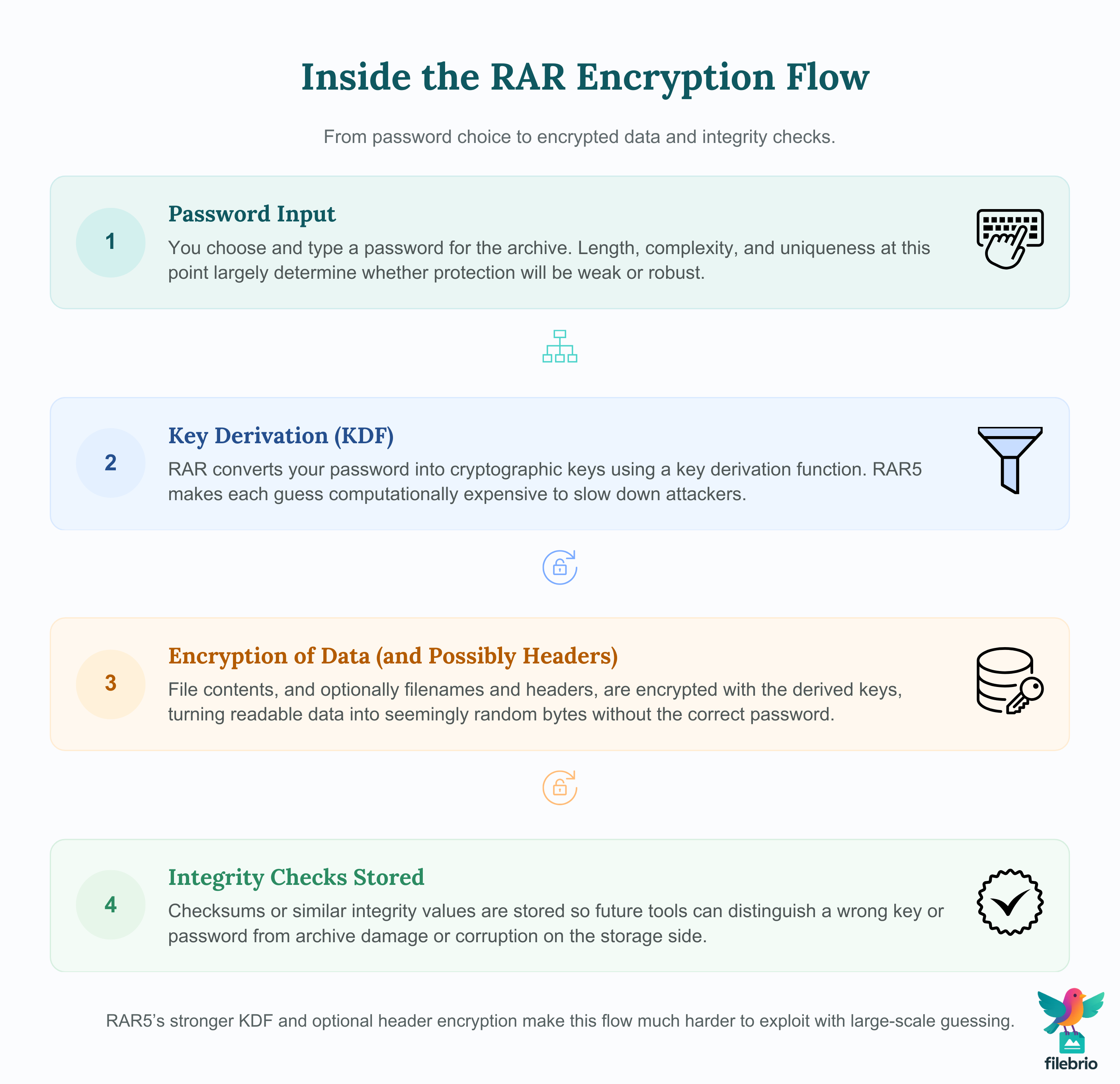 Inside the RAR Encryption Flow

From password choice to encrypted data and integrity checks.

1
Password Input
You choose and type a password for the archive. Length, complexity, and uniqueness at this point largely determine whether protection will be weak or robust.

2
Key Derivation (KDF)
RAR converts your password into cryptographic keys using a key derivation function. RAR5 makes each guess computationally expensive to slow down attackers.

3
Encryption of Data (and Possibly Headers)
File contents, and optionally filenames and headers, are encrypted with the derived keys, turning readable data into seemingly random bytes without the correct password.

4
Integrity Checks Stored
Checksums or similar integrity values are stored so future tools can distinguish a wrong key or password from archive damage or corruption on the storage side.

RAR5's stronger KDF and optional header encryption make this flow much harder to exploit with large-scale guessing.

filebrio